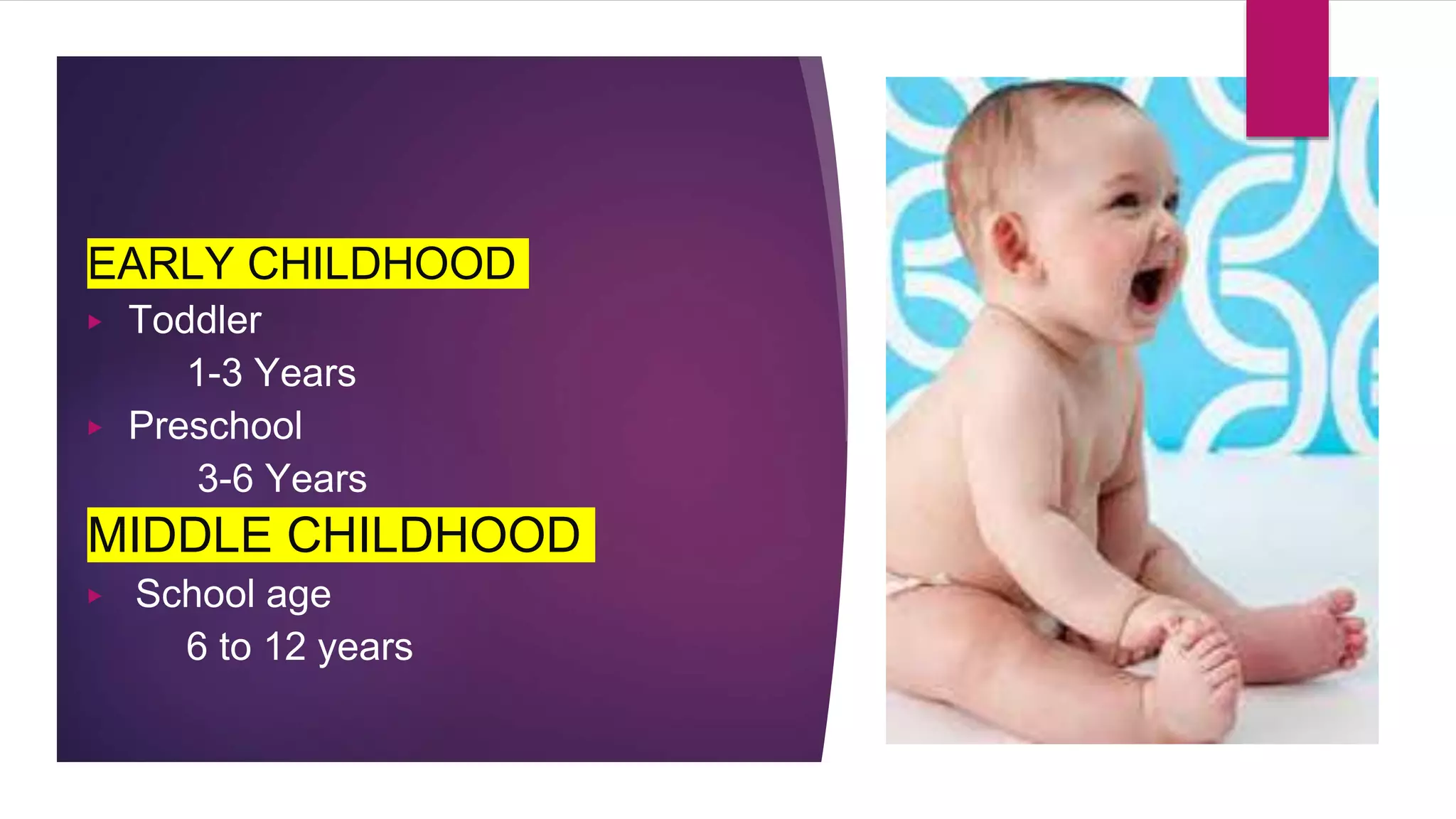 EARLY CHILDHOOD

Toddler

1-3 Years

Preschool

3-6 Years

MIDDLE CHILDHOOD

School age

6 to 12 years